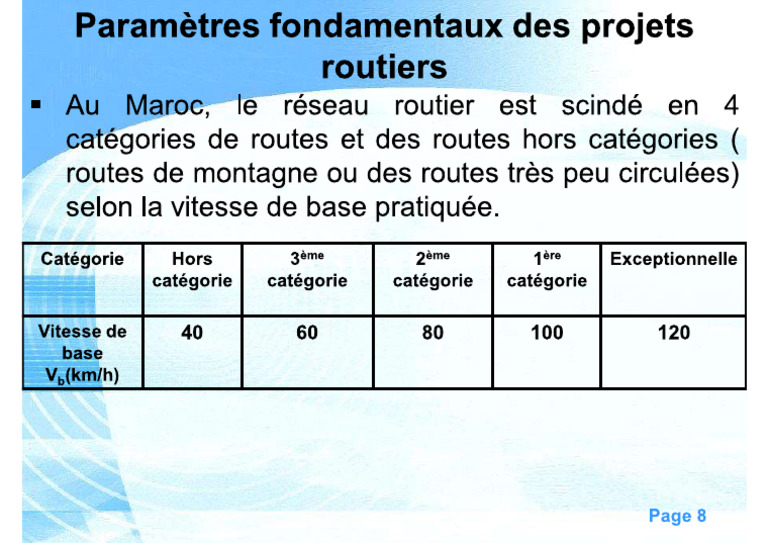 Paramètres fondamentaux des projets routiers

▪ Au Maroc, le réseau routier est scindé en 4 catégories de routes et des routes hors catégories ( routes de montagne ou des routes très peu circulées) selon la vitesse de base pratiquée.

| Catégorie | Hors catégorie | 3ème catégorie | 2ème catégorie | 1ère catégorie | Exceptionnelle |
|---|---|---|---|---|---|
| Vitesse de base $V_b$(km/h) | 40 | 60 | 80 | 100 | 120 |

Page 8